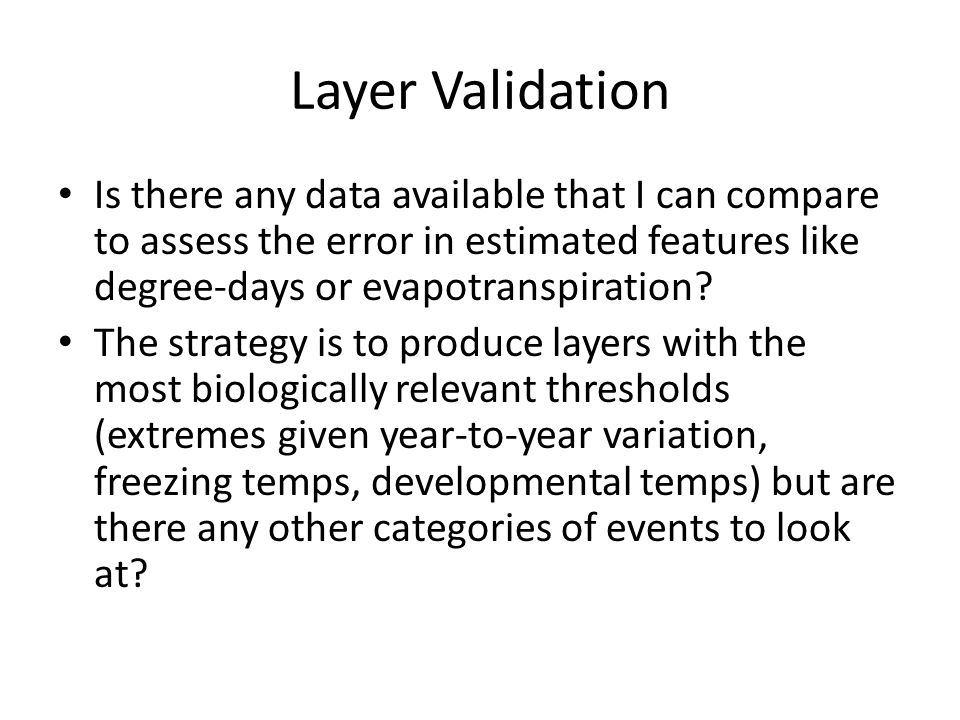 Layer Validation

• Is there any data available that I can compare to assess the error in estimated features like degree-days or evapotranspiration?
• The strategy is to produce layers with the most biologically relevant thresholds (extremes given year-to-year variation, freezing temps, developmental temps) but are there any other categories of events to look at?